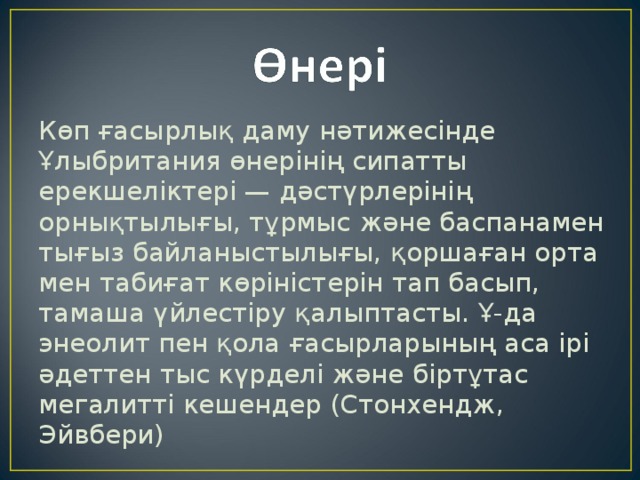 Өнері

Көп ғасырлық даму нәтижесінде Ұлыбритания өнерінің сипатты ерекшеліктері — дәстүрлерінің орнықтылығы, тұрмыс және баспанамен тығыз байланыстылығы, қоршаған орта мен табиғат көріністерін тап басып, тамаша үйлестіру қалыптасты. Ұ-да энеолит пен қола ғасырларының аса ірі әдеттен тыс күрделі және біртұтас мегалитті кешендер (Стонхендж, Эйвбери)